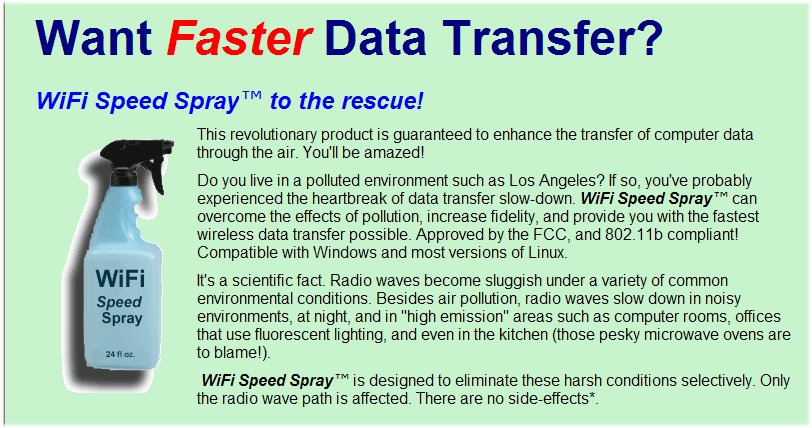 Want Faster Data Transfer?

WiFi Speed Spray™ to the rescue!

WiFi
Speed
Spray
24 fl oz.

This revolutionary product is guaranteed to enhance the transfer of computer data through the air. You'll be amazed!

Do you live in a polluted environment such as Los Angeles? If so, you've probably experienced the heartbreak of data transfer slow-down. WiFi Speed Spray™ can overcome the effects of pollution, increase fidelity, and provide you with the fastest wireless data transfer possible. Approved by the FCC, and 802.11b compliant! Compatible with Windows and most versions of Linux.

It's a scientific fact. Radio waves become sluggish under a variety of common environmental conditions. Besides air pollution, radio waves slow down in noisy environments, at night, and in "high emission" areas such as computer rooms, offices that use fluorescent lighting, and even in the kitchen (those pesky microwave ovens are to blame!).

WiFi Speed Spray™ is designed to eliminate these harsh conditions selectively. Only the radio wave path is affected. There are no side-effects*.